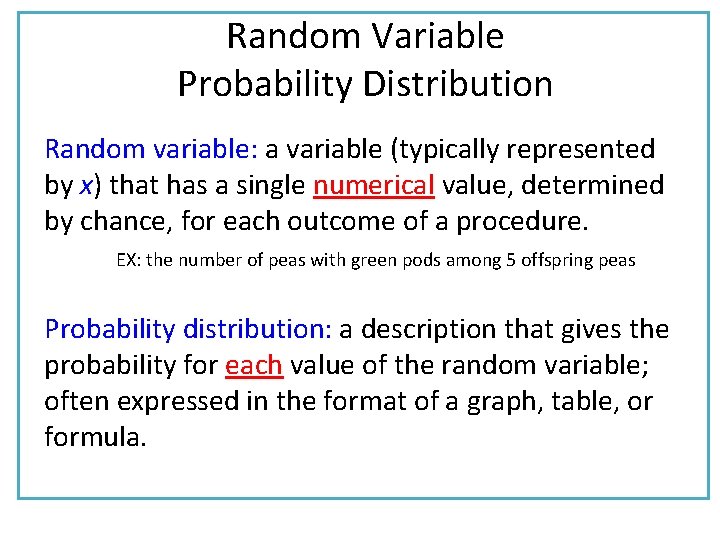 Random Variable
Probability Distribution

Random variable: a variable (typically represented by $x$) that has a single numerical value, determined by chance, for each outcome of a procedure.

EX: the number of peas with green pods among 5 offspring peas

Probability distribution: a description that gives the probability for each value of the random variable; often expressed in the format of a graph, table, or formula.